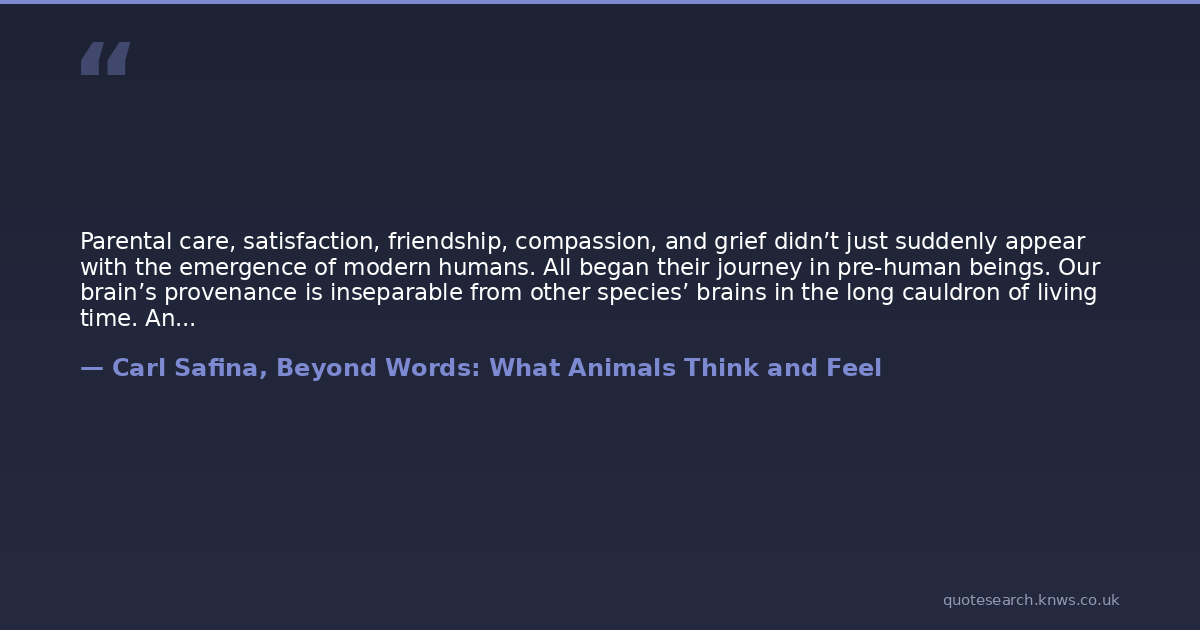 “

Parental care, satisfaction, friendship, compassion, and grief didn’t just suddenly appear with the emergence of modern humans. All began their journey in pre-human beings. Our brain’s provenance is inseparable from other species’ brains in the long cauldron of living time. An...

— Carl Safina, Beyond Words: What Animals Think and Feel

quotesearch.knws.co.uk